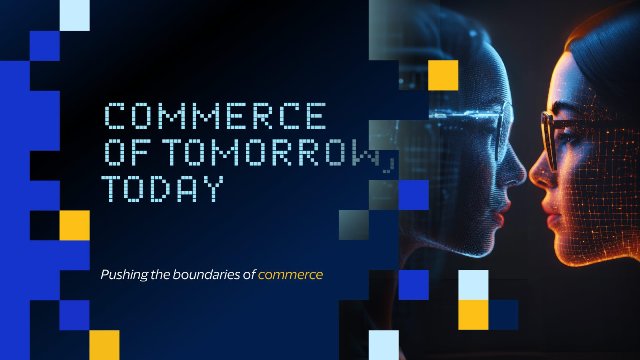 COMMERCE
OF TOMORROW,
TODAY

Pushing the boundaries of commerce